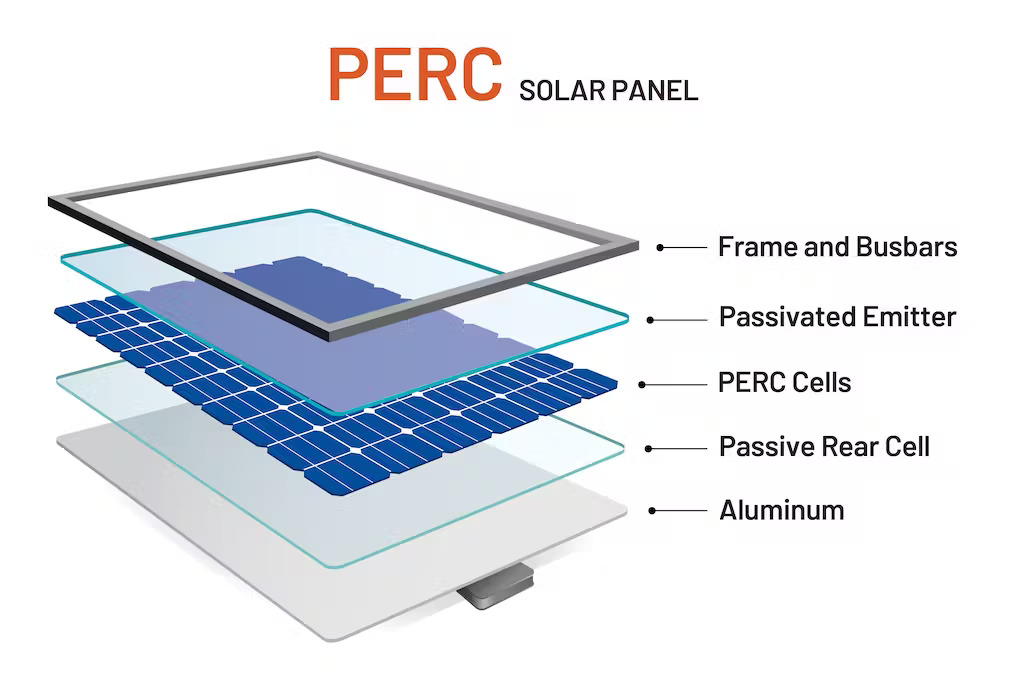 PERC SOLAR PANEL

Frame and Busbars

Passivated Emitter

PERC Cells

Passive Rear Cell

Aluminum